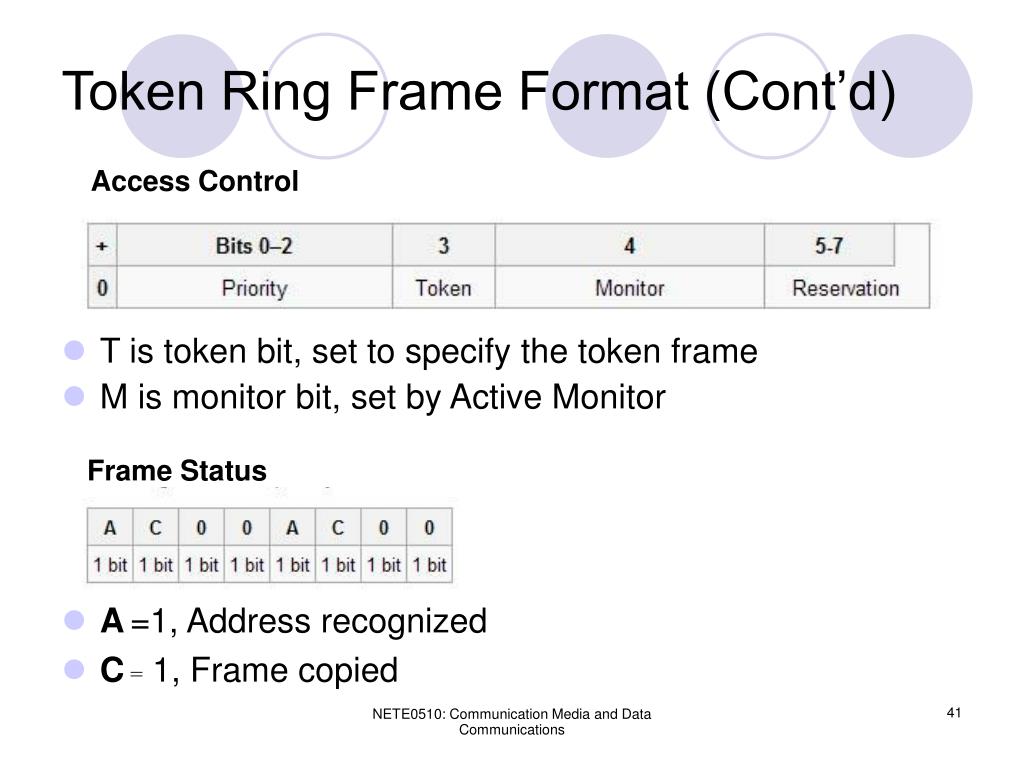 Token Ring Frame Format (Cont'd)

Access Control

| + | Bits 0–2 | 3 | 4 | 5-7 |
|---|---|---|---|---|
| 0 | Priority | Token | Monitor | Reservation |

T is token bit, set to specify the token frame

M is monitor bit, set by Active Monitor

Frame Status

| A | C | 0 | 0 | A | C | 0 | 0 |
|---|---|---|---|---|---|---|---|
| 1 bit | 1 bit | 1 bit | 1 bit | 1 bit | 1 bit | 1 bit | 1 bit |

A =1, Address recognized

C = 1, Frame copied

NETE0510: Communication Media and Data Communications

41